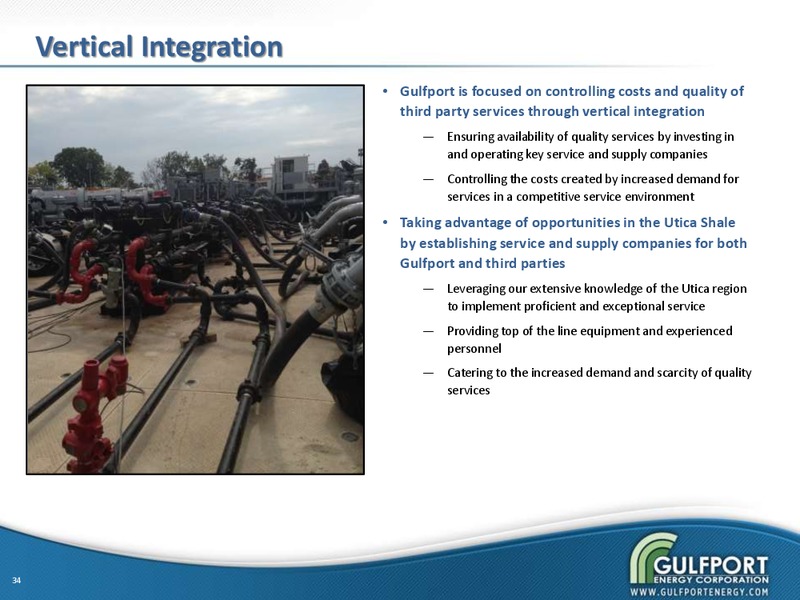 Vertical Integration

• Gulfport is focused on controlling costs and quality of third party services through vertical integration

— Ensuring availability of quality services by investing in and operating key service and supply companies

— Controlling the costs created by increased demand for services in a competitive service environment

• Taking advantage of opportunities in the Utica Shale by establishing service and supply companies for both Gulfport and third parties

— Leveraging our extensive knowledge of the Utica region to implement proficient and exceptional service

— Providing top of the line equipment and experienced personnel

— Catering to the increased demand and scarcity of quality services

34

GULFPORT
ENERGY CORPORATION
WWW.GULFPORTENERGY.COM